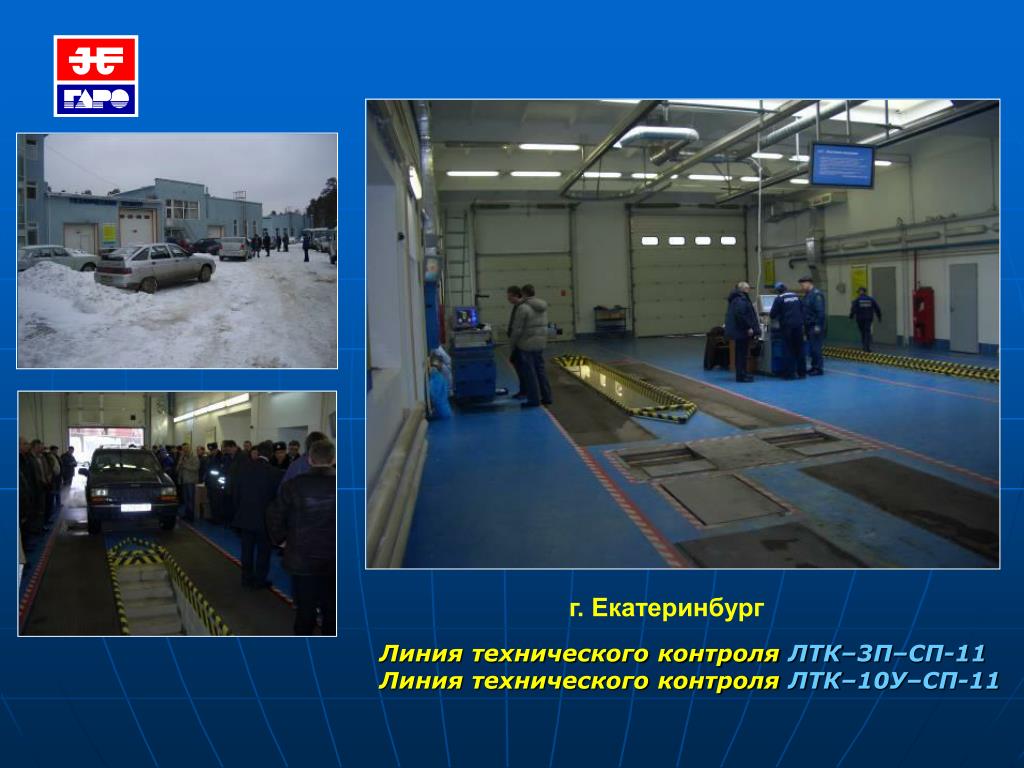 ГАРО

г. Екатеринбург

Линия технического контроля ЛТК–3П–СП-11
Линия технического контроля ЛТК–10У–СП-11